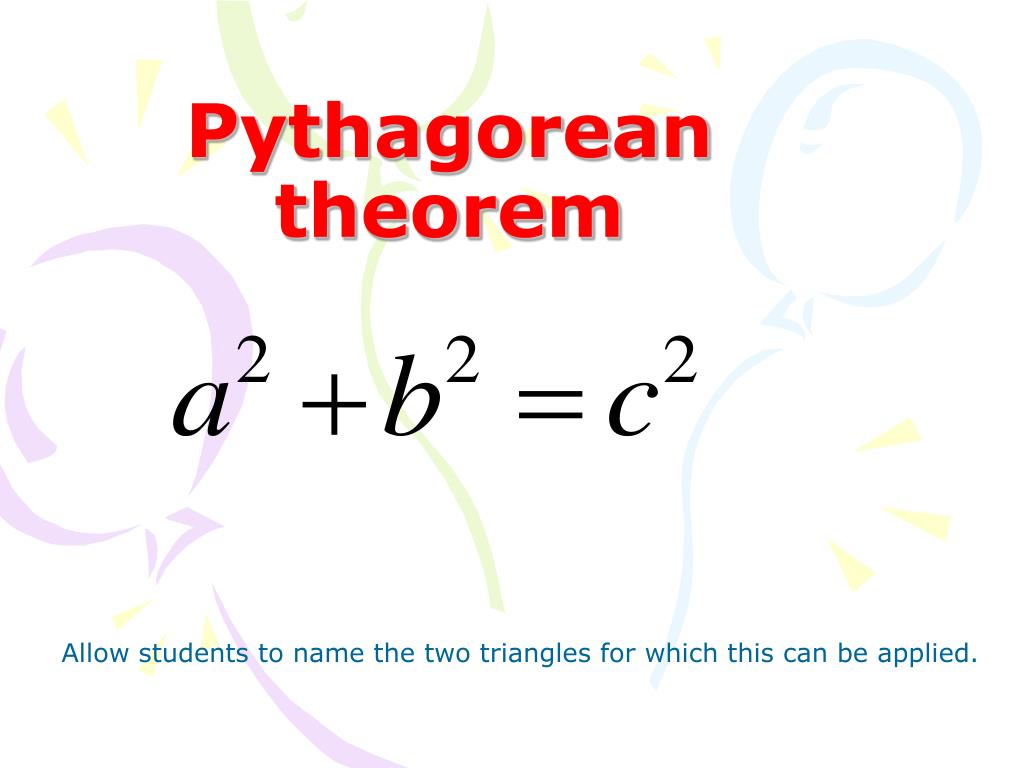 Pythagorean theorem

$a^2 + b^2 = c^2$

Allow students to name the two triangles for which this can be applied.